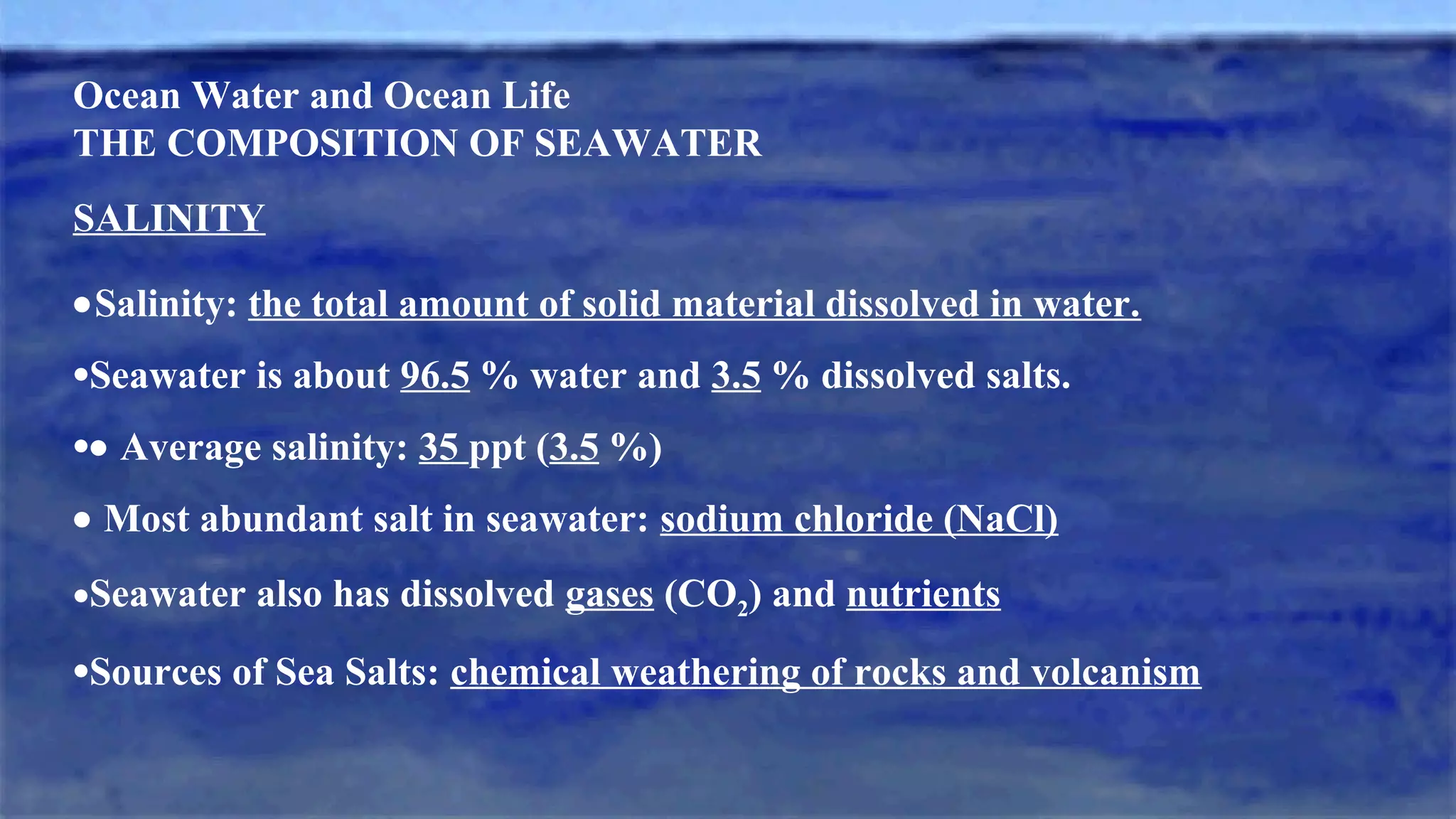 Ocean Water and Ocean Life
THE COMPOSITION OF SEAWATER

SALINITY

•Salinity: the total amount of solid material dissolved in water.

•Seawater is about 96.5 % water and 3.5 % dissolved salts.

•• Average salinity: 35 ppt (3.5 %)

• Most abundant salt in seawater: sodium chloride (NaCl)

•Seawater also has dissolved gases ($CO_2$) and nutrients

•Sources of Sea Salts: chemical weathering of rocks and volcanism